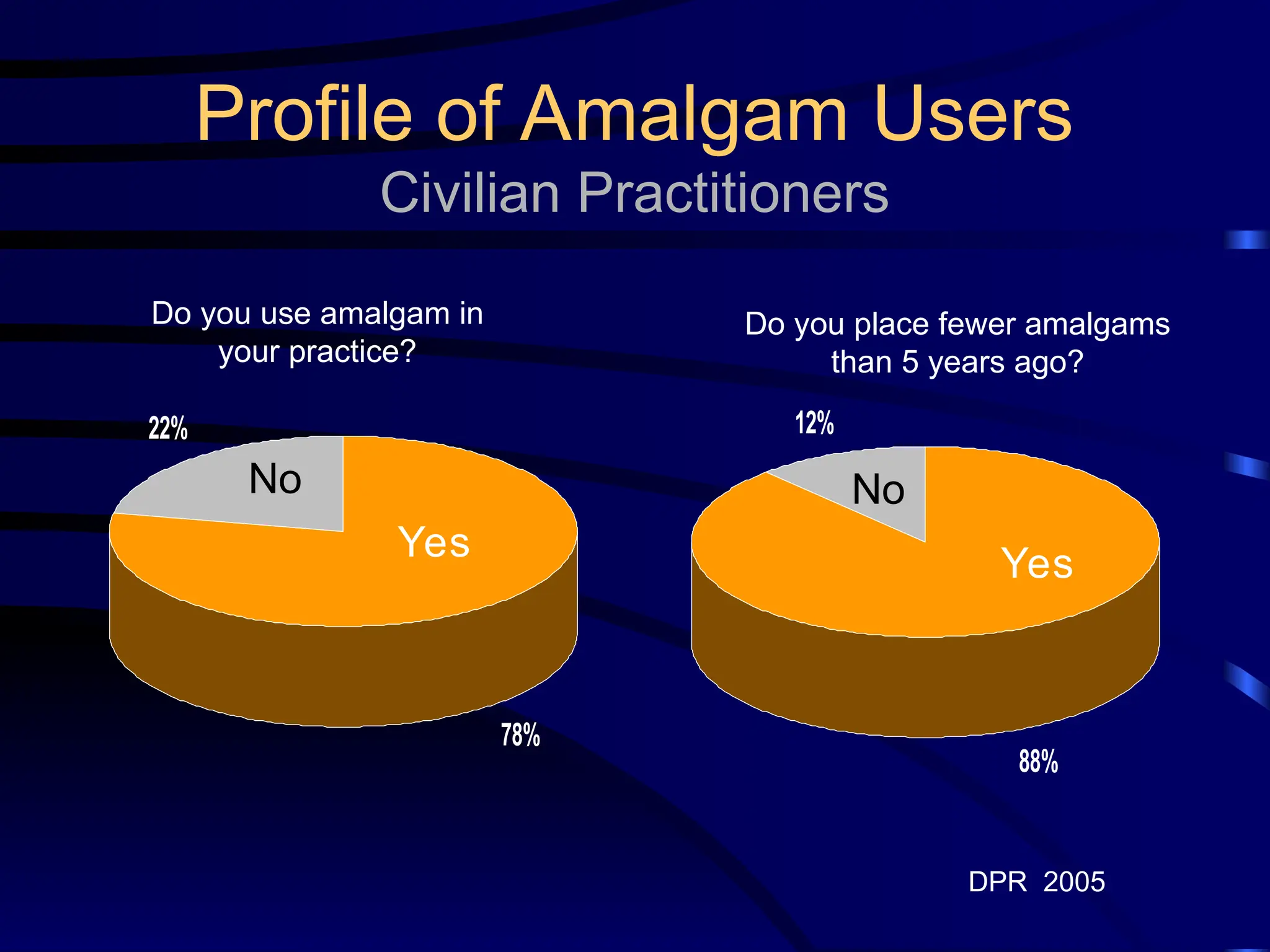 Profile of Amalgam Users
Civilian Practitioners

Do you use amalgam in your practice?

22%
No
Yes
78%

Do you place fewer amalgams than 5 years ago?

12%
No
Yes
88%

DPR 2005